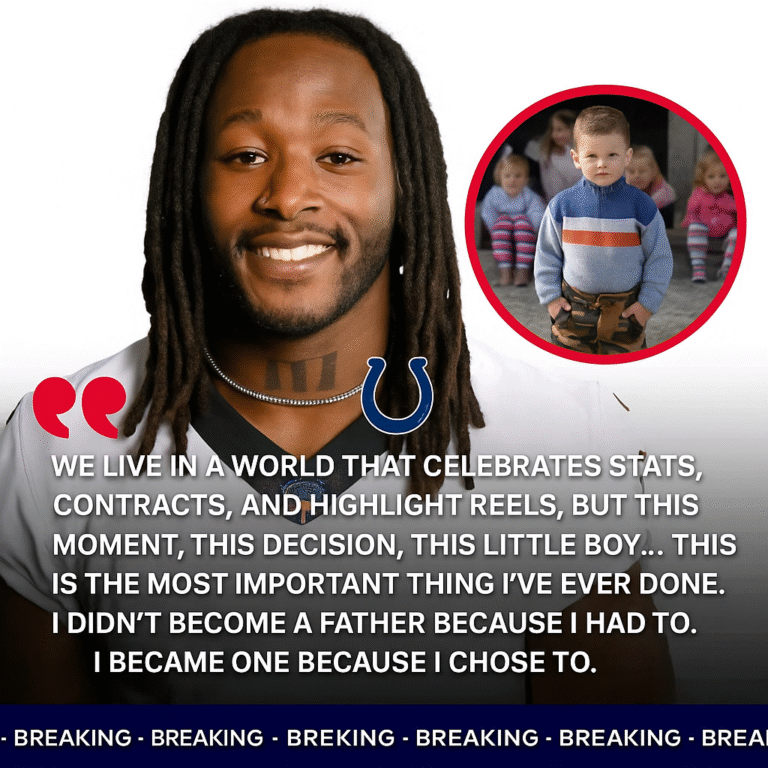 WE LIVE IN A WORLD THAT CELEBRATES STATS, CONTRACTS, AND HIGHLIGHT REELS, BUT THIS MOMENT, THIS DECISION, THIS LITTLE BOY... THIS IS THE MOST IMPORTANT THING I'VE EVER DONE. I DIDN'T BECOME A FATHER BECAUSE I HAD TO. I BECAME ONE BECAUSE I CHOSE TO.

- BREAKING - BREAKING - BREKING - BREAKING - BREAKING - BREA